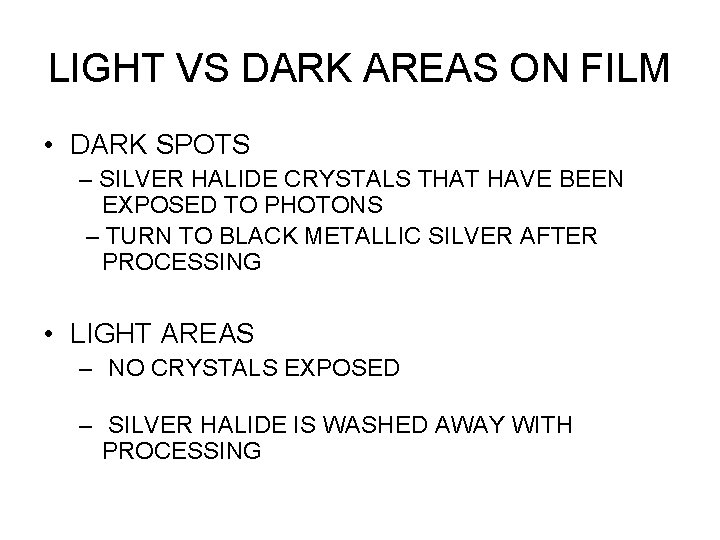 LIGHT VS DARK AREAS ON FILM

• DARK SPOTS
– SILVER HALIDE CRYSTALS THAT HAVE BEEN EXPOSED TO PHOTONS
– TURN TO BLACK METALLIC SILVER AFTER PROCESSING

• LIGHT AREAS
– NO CRYSTALS EXPOSED

– SILVER HALIDE IS WASHED AWAY WITH PROCESSING